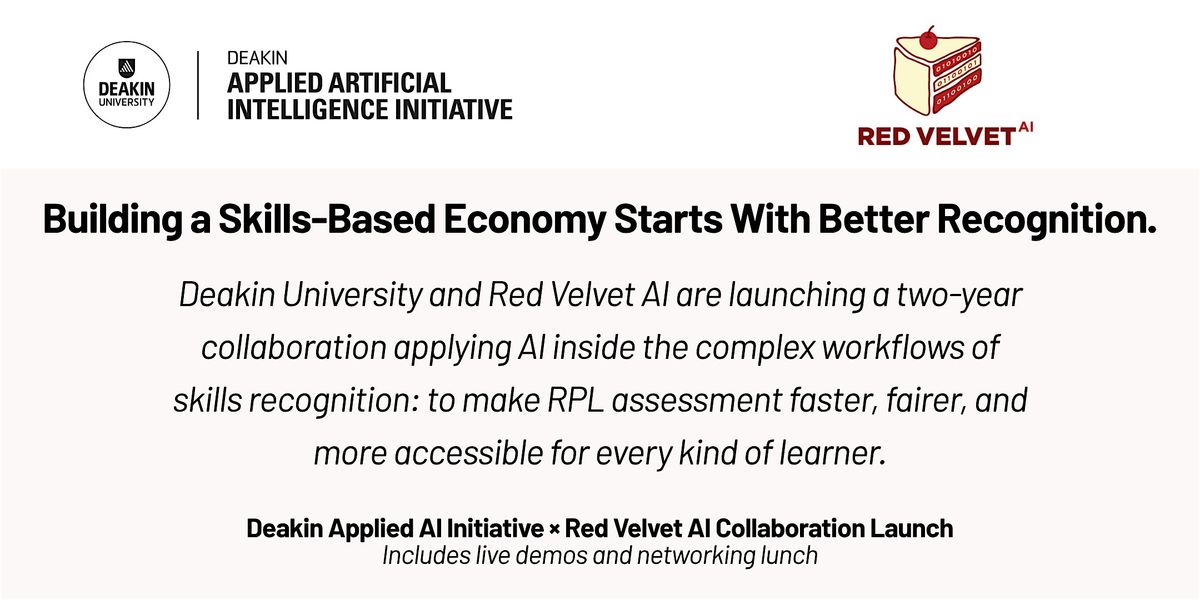 DEAKIN UNIVERSITY

DEAKIN
APPLIED ARTIFICIAL INTELLIGENCE INITIATIVE

01010010
01100101
01100100

RED VELVET AI

Building a Skills-Based Economy Starts With Better Recognition.

Deakin University and Red Velvet AI are launching a two-year collaboration applying AI inside the complex workflows of skills recognition: to make RPL assessment faster, fairer, and more accessible for every kind of learner.

Deakin Applied AI Initiative × Red Velvet AI Collaboration Launch
Includes live demos and networking lunch